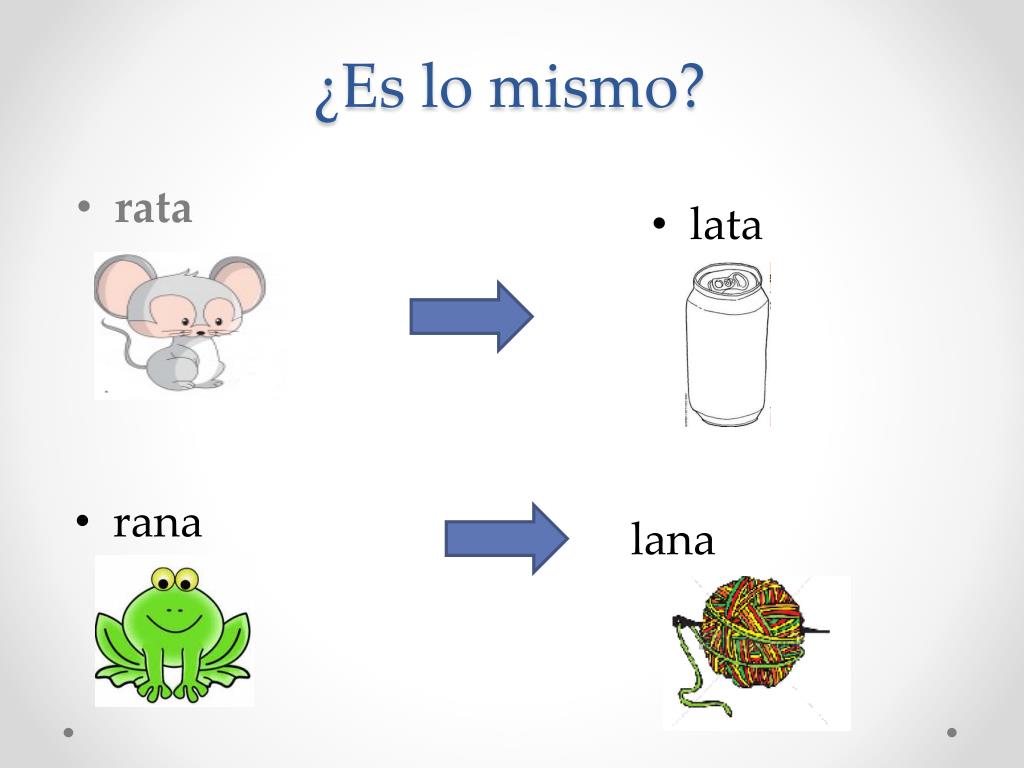 ¿Es lo mismo?

• rata

• lata

• rana

lana